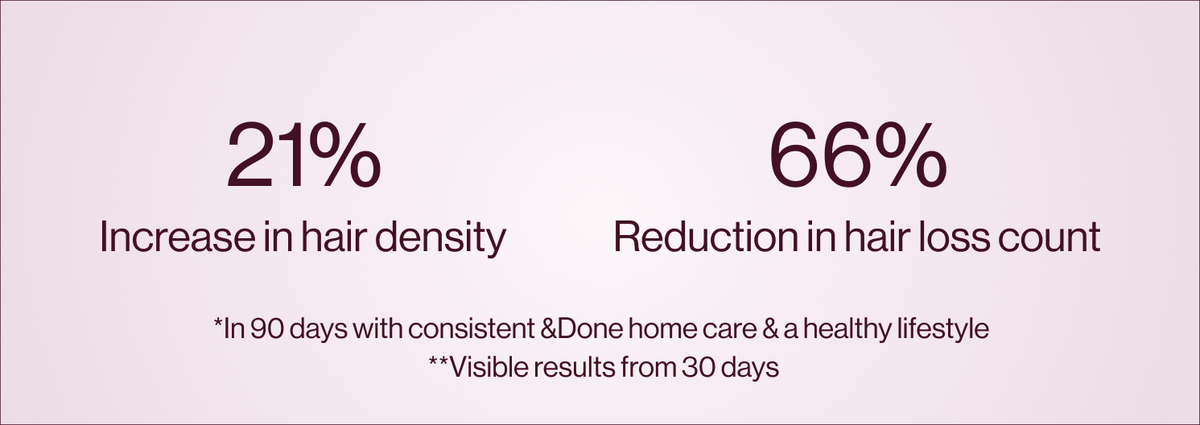 21%
Increase in hair density

66%
Reduction in hair loss count

*In 90 days with consistent &Done home care & a healthy lifestyle
**Visible results from 30 days